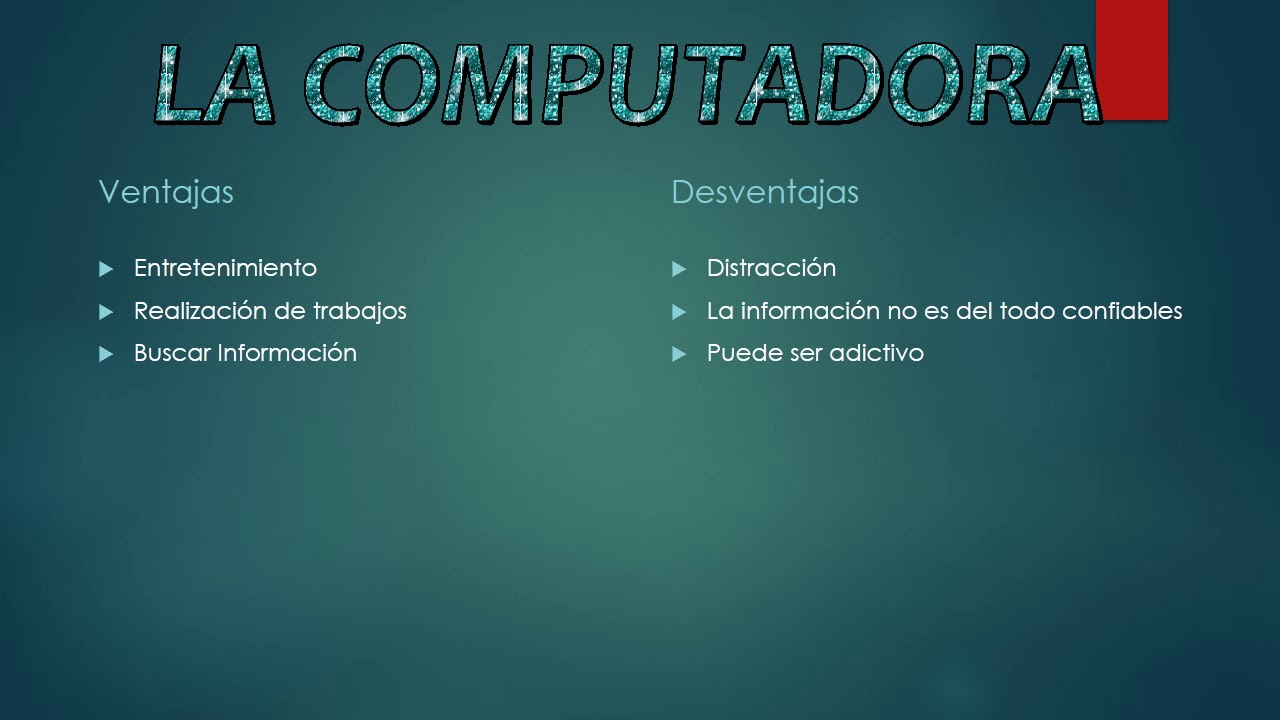 LA COMPUTADORA

Ventajas

Entretenimiento

Realización de trabajos

Buscar Información

Desventajas

Distracción

La información no es del todo confiables

Puede ser adictivo